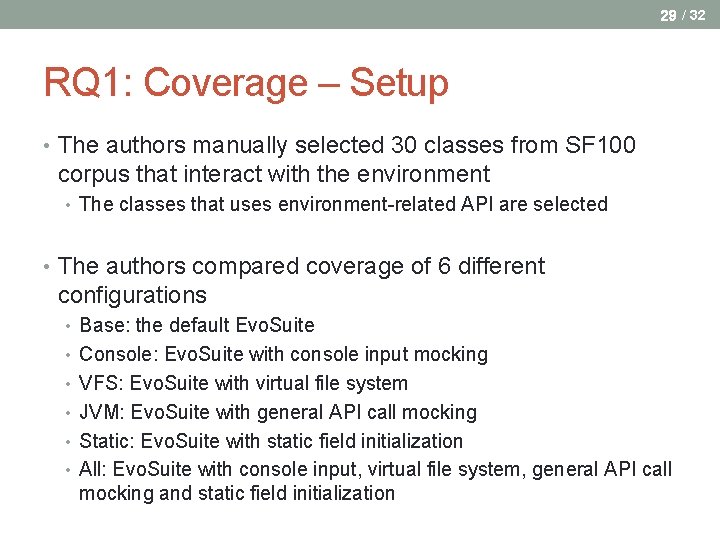 29 / 32

RQ1: Coverage – Setup

• The authors manually selected 30 classes from SF100 corpus that interact with the environment
• The classes that uses environment-related API are selected

• The authors compared coverage of 6 different configurations
• Base: the default EvoSuite
• Console: EvoSuite with console input mocking
• VFS: EvoSuite with virtual file system
• JVM: EvoSuite with general API call mocking
• Static: EvoSuite with static field initialization
• All: EvoSuite with console input, virtual file system, general API call mocking and static field initialization